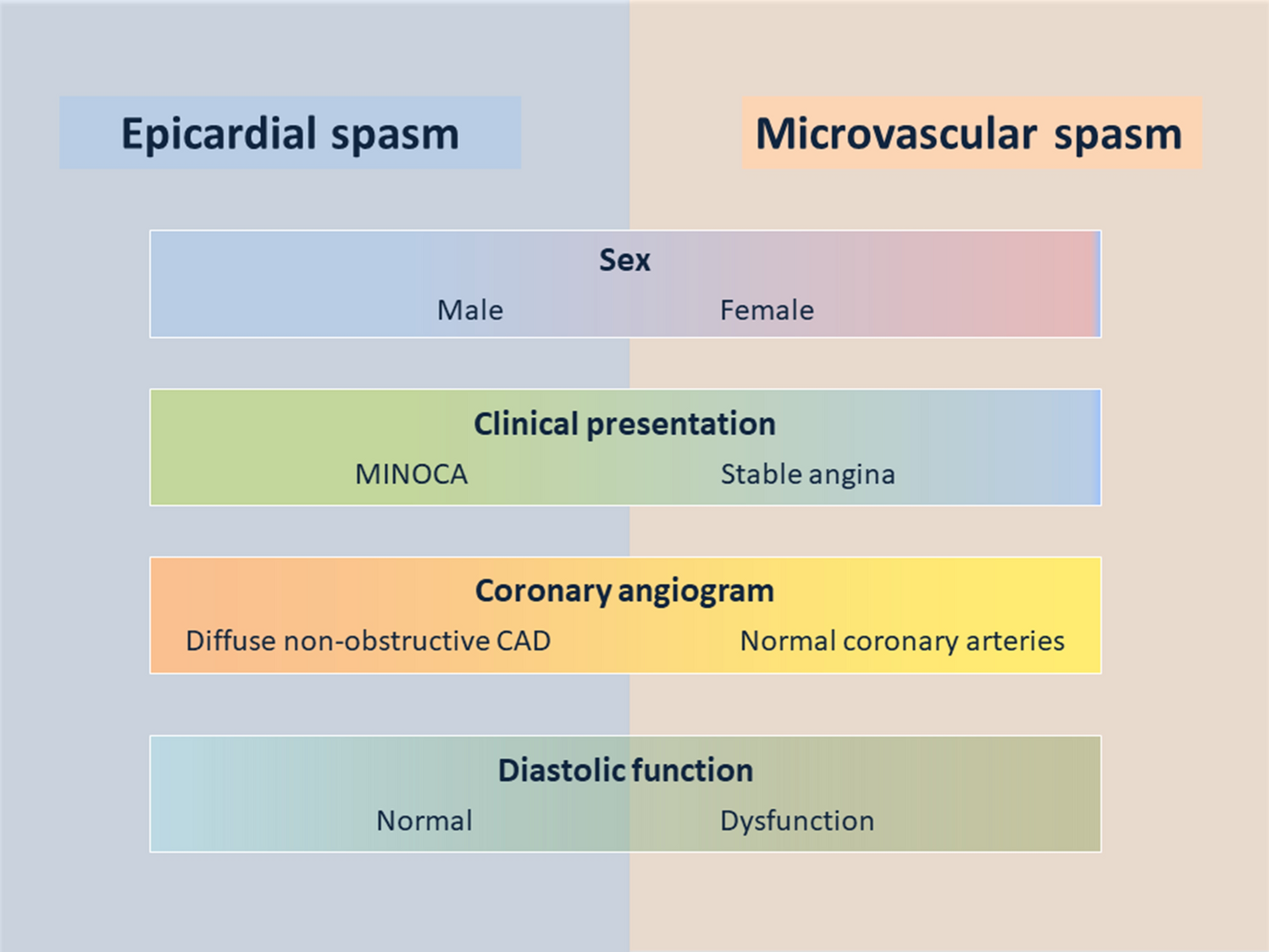 Epicardial spasm

Microvascular spasm

Sex

Male

Female

Clinical presentation

MINOCA

Stable angina

Coronary angiogram

Diffuse non-obstructive CAD

Normal coronary arteries

Diastolic function

Normal

Dysfunction